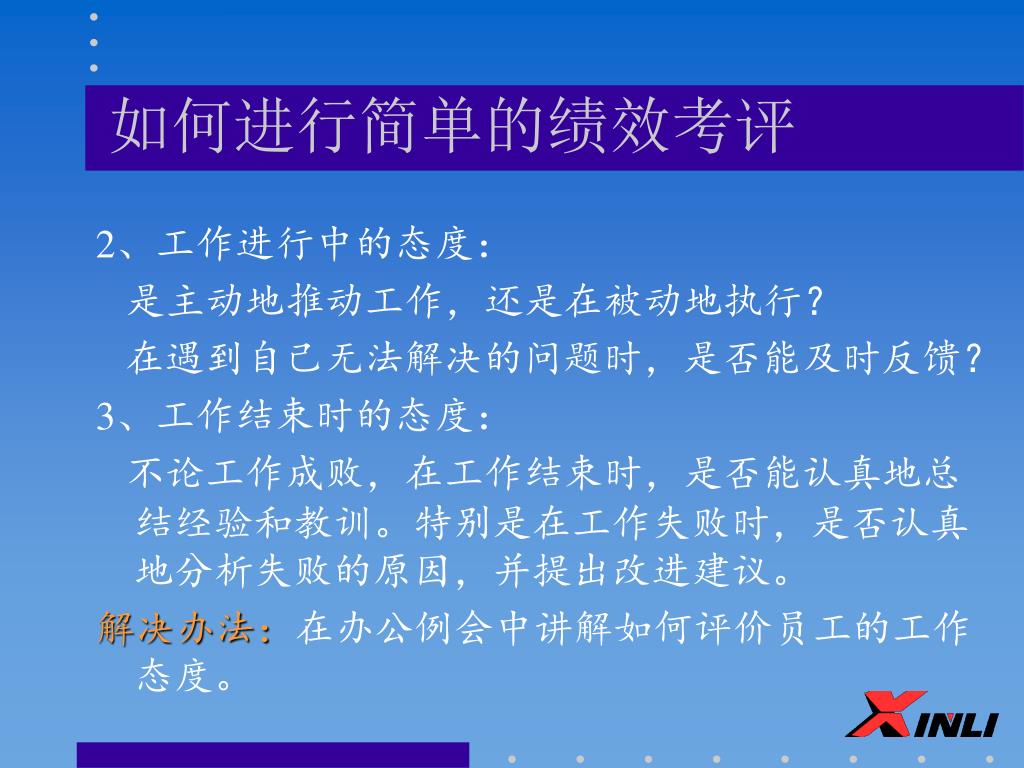 如何进行简单的绩效考评

2、工作进行中的态度：

是主动地推动工作，还是在被动地执行？

在遇到自己无法解决的问题时，是否能及时反馈？

3、工作结束时的态度：

不论工作成败，在工作结束时，是否能认真地总结经验和教训。特别是在工作失败时，是否认真地分析失败的原因，并提出改进建议。

解决办法：在办公例会中讲解如何评价员工的工作态度。

XINLI